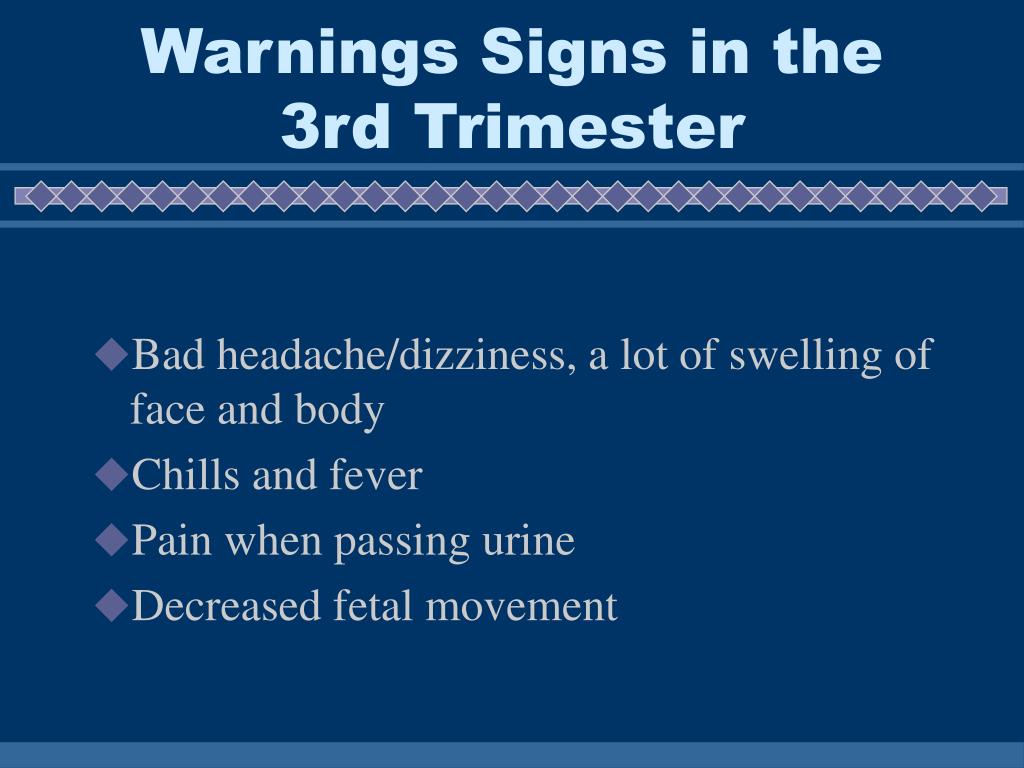 Warnings Signs in the 3rd Trimester

◆Bad headache/dizziness, a lot of swelling of face and body
◆Chills and fever
◆Pain when passing urine
◆Decreased fetal movement